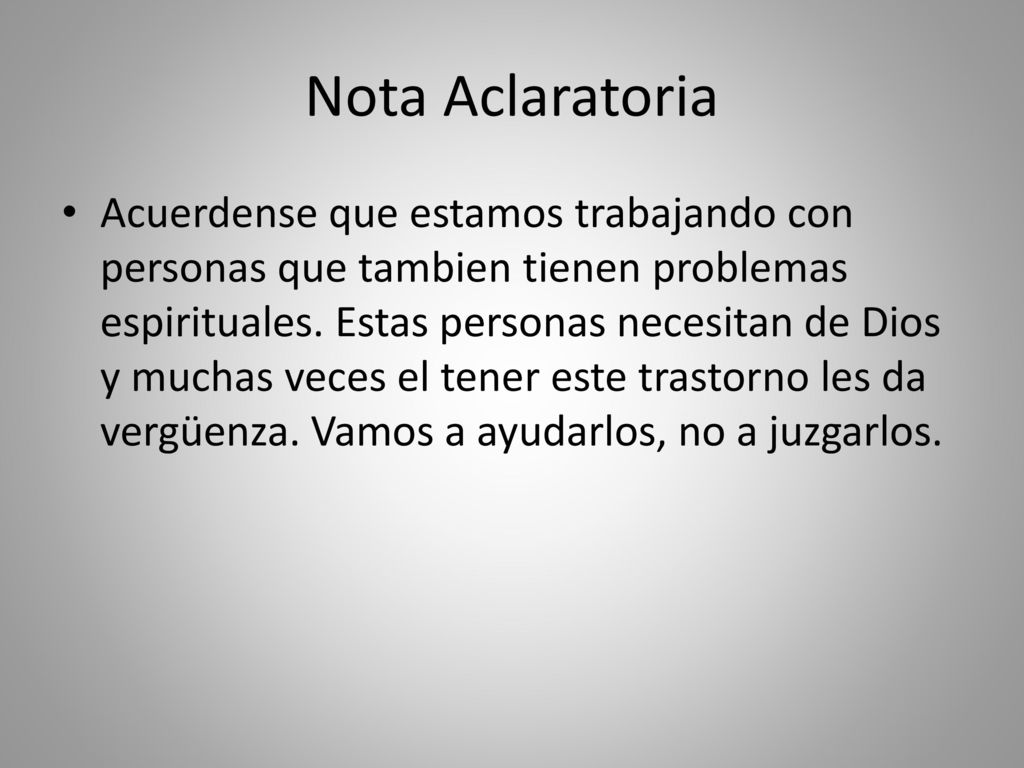 Nota Aclaratoria

• Acuerdense que estamos trabajando con personas que tambien tienen problemas espirituales. Estas personas necesitan de Dios y muchas veces el tener este trastorno les da vergüenza. Vamos a ayudarlos, no a juzgarlos.